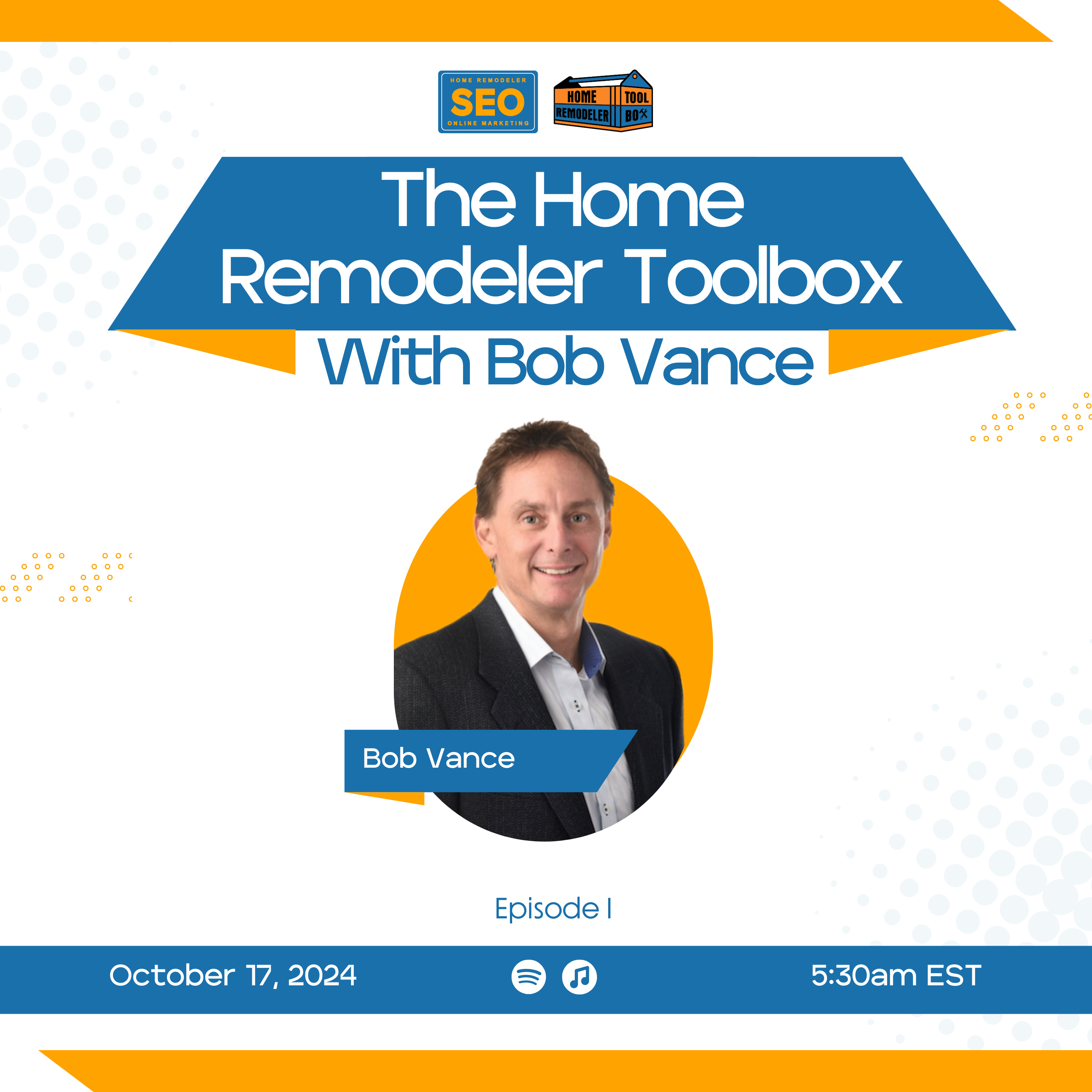 HOME REMODELER
SEO
ONLINE MARKETING

HOME REMODELER TOOL BOX

The Home Remodeler Toolbox
With Bob Vance

Bob Vance

Episode 1

October 17, 2024

5:30am EST